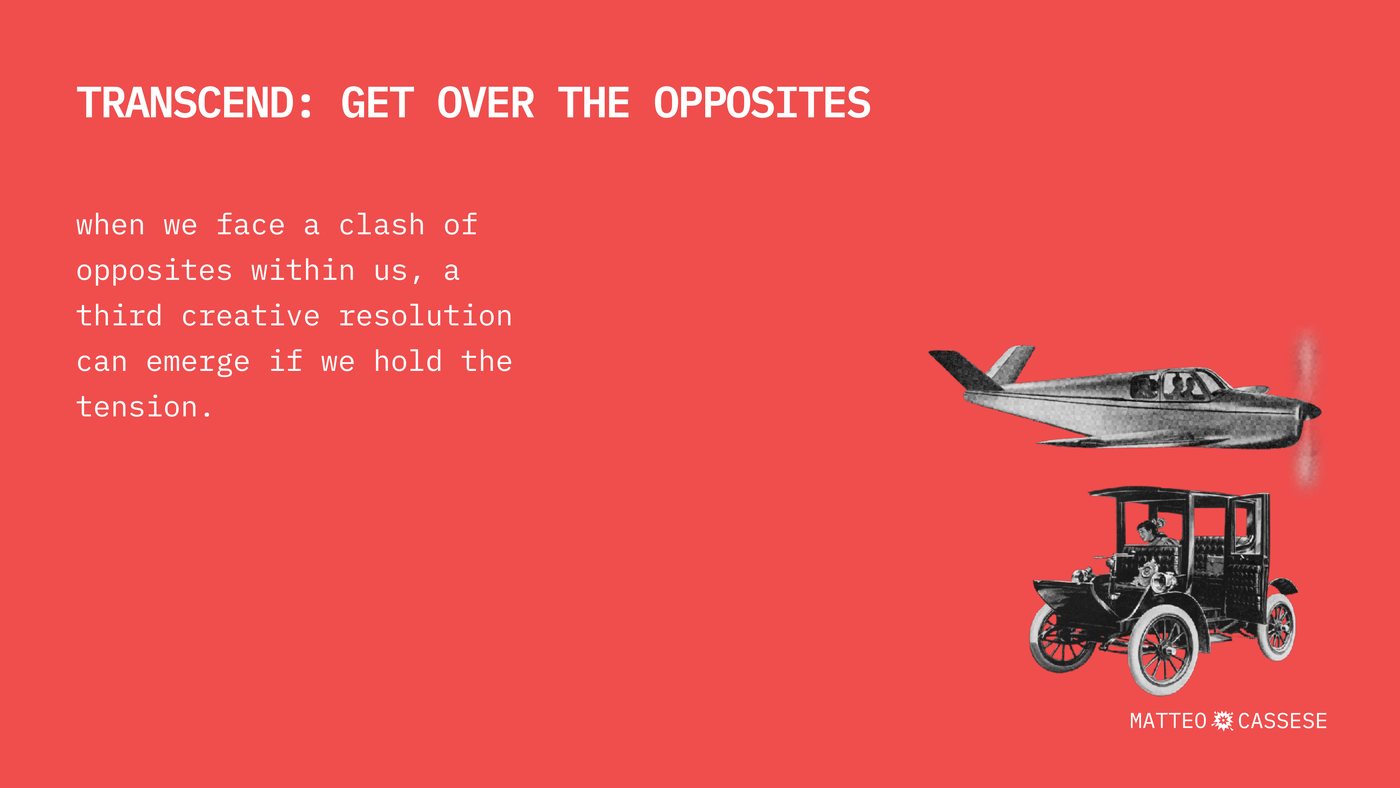 TRANSCEND: GET OVER THE OPPOSITES

when we face a clash of opposites within us, a third creative resolution can emerge if we hold the tension.

MATTEO CASSESE